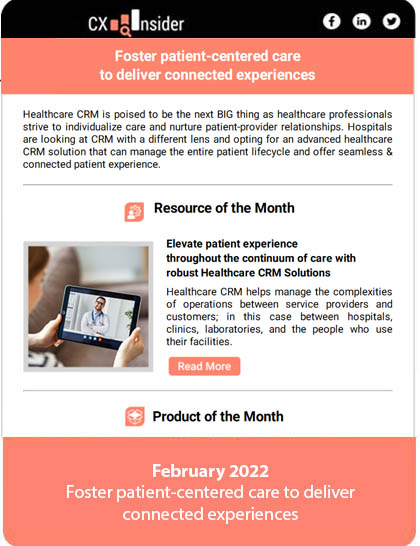 CX Insider

Foster patient-centered care to deliver connected experiences

Healthcare CRM is poised to be the next BIG thing as healthcare professionals strive to individualize care and nurture patient-provider relationships. Hospitals are looking at CRM with a different lens and opting for an advanced healthcare CRM solution that can manage the entire patient lifecycle and offer seamless & connected patient experience.

Resource of the Month

Elevate patient experience throughout the continuum of care with robust Healthcare CRM Solutions

Healthcare CRM helps manage the complexities of operations between service providers and customers; in this case between hospitals, clinics, laboratories, and the people who use their facilities.

Read More

Product of the Month

February 2022
Foster patient-centered care to deliver connected experiences